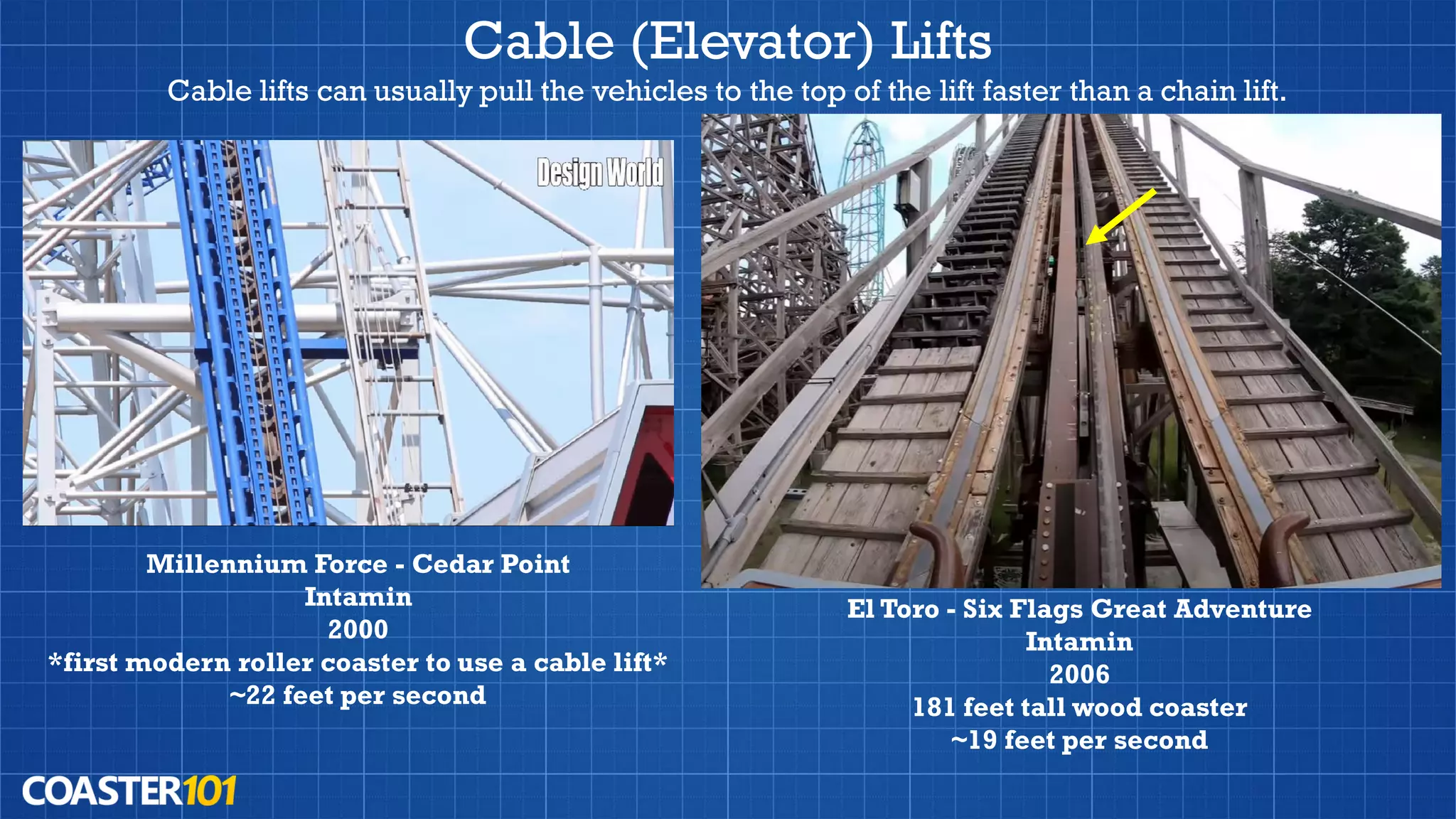 Cable (Elevator) Lifts

Cable lifts can usually pull the vehicles to the top of the lift faster than a chain lift.

Design World

Millennium Force - Cedar Point
Intamin
2000
*first modern roller coaster to use a cable lift*
~22 feet per second

El Toro - Six Flags Great Adventure
Intamin
2006
181 feet tall wood coaster
~19 feet per second

COASTER101